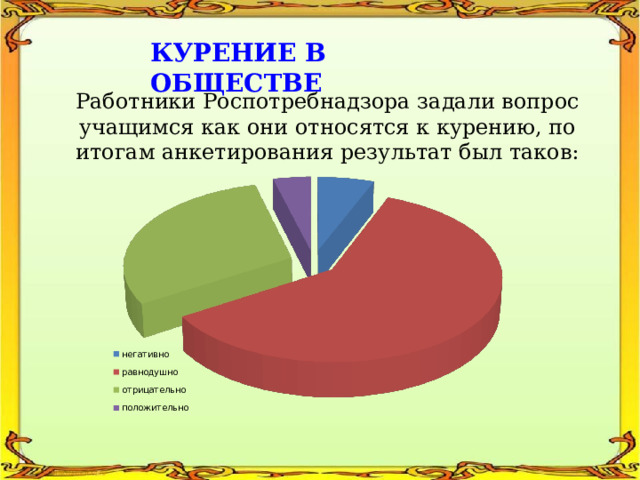 КУРЕНИЕ В ОБЩЕСТВЕ

Работники Роспотребнадзора задали вопрос учащимся как они относятся к курению, по итогам анкетирования результат был таков:

негативно
равнодушно
отрицательно
положительно